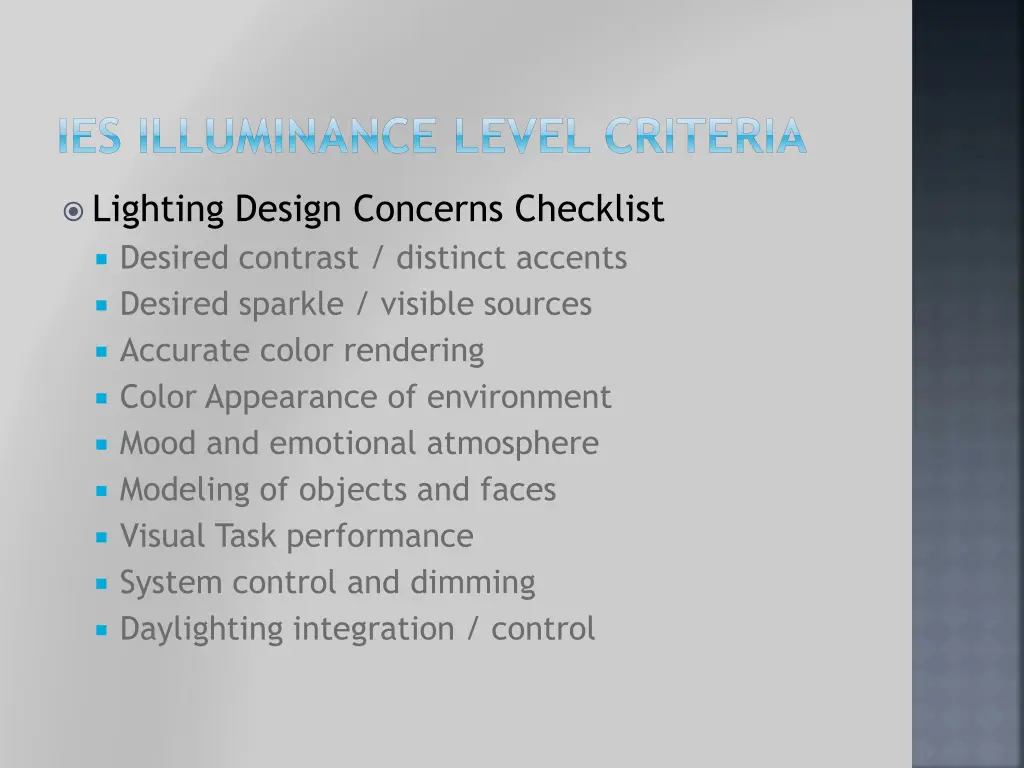 IES ILLUMINANCE LEVEL CRITERIA

Lighting Design Concerns Checklist
Desired contrast / distinct accents
Desired sparkle / visible sources
Accurate color rendering
Color Appearance of environment
Mood and emotional atmosphere
Modeling of objects and faces
Visual Task performance
System control and dimming
Daylighting integration / control